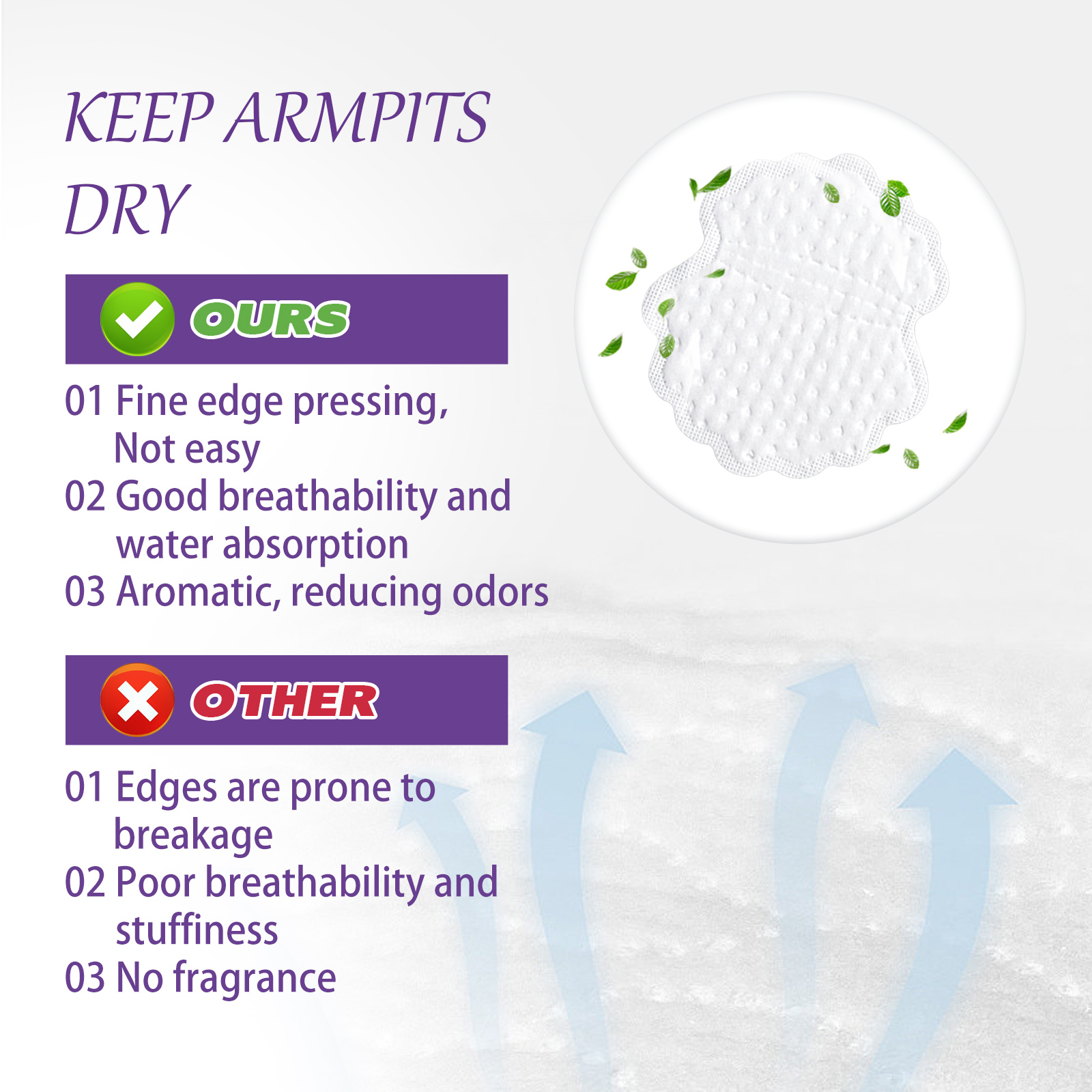 KEEP ARMPITS DRY

OURS

01 Fine edge pressing, Not easy
02 Good breathability and water absorption
03 Aromatic, reducing odors

OTHER

01 Edges are prone to breakage
02 Poor breathability and stuffiness
03 No fragrance